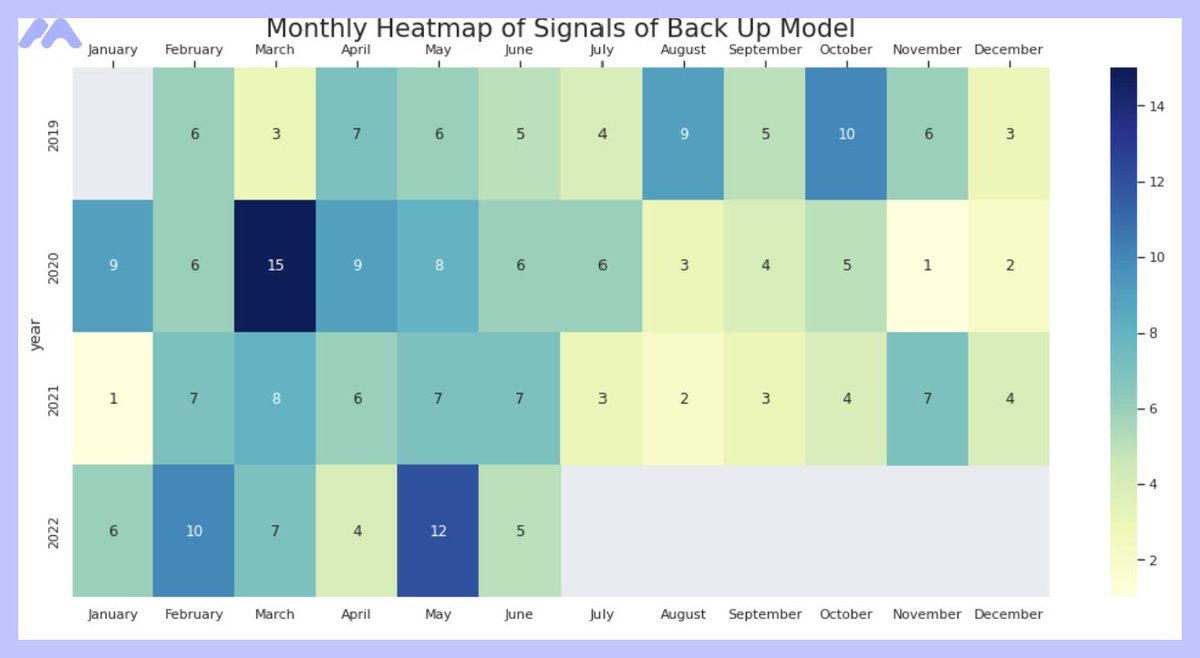 Monthly Heatmap of Signals of Back Up Model

| year | January | February | March | April | May | June | July | August | September | October | November | December |
|---|---|---|---|---|---|---|---|---|---|---|---|---|
| 2019 | | 6 | 3 | 7 | 6 | 5 | 4 | 9 | 5 | 10 | 6 | 3 |
| 2020 | 9 | 6 | 15 | 9 | 8 | 6 | 6 | 3 | 4 | 5 | 1 | 2 |
| 2021 | 1 | 7 | 8 | 6 | 7 | 7 | 3 | 2 | 3 | 4 | 7 | 4 |
| 2022 | 6 | 10 | 7 | 4 | 12 | 5 | | | | | | |

January February March April May June July August September October November December

14
12
10
8
6
4
2